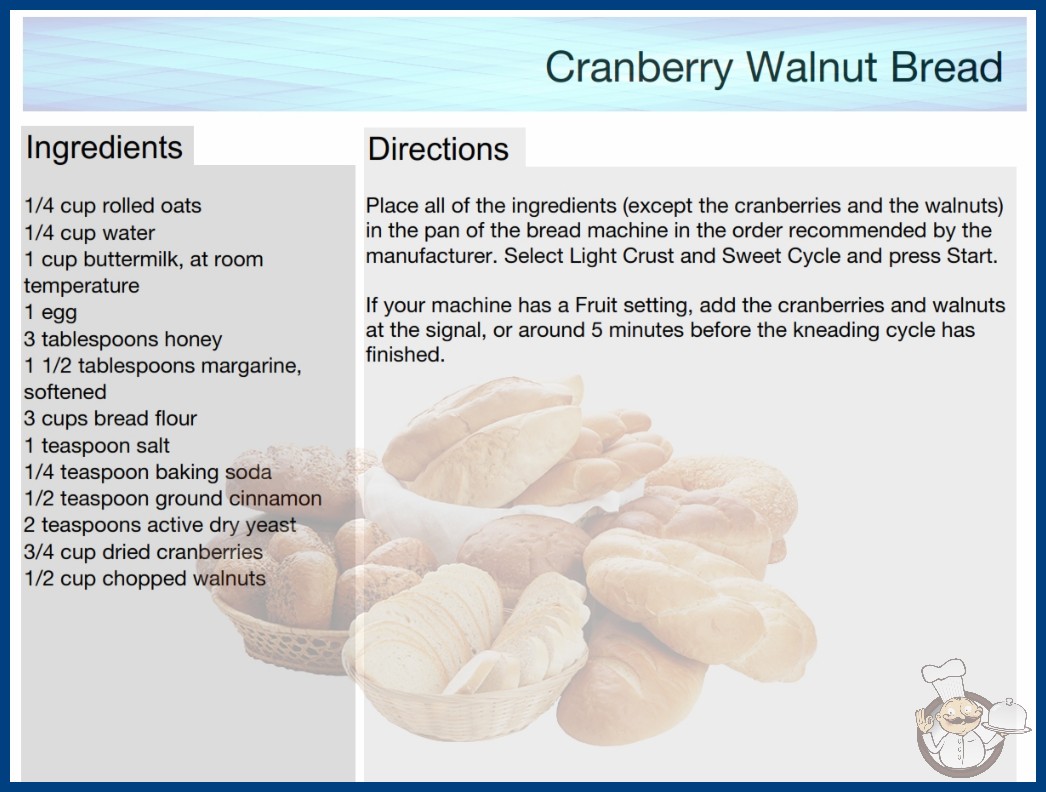 Cranberry Walnut Bread

Ingredients

1/4 cup rolled oats
1/4 cup water
1 cup buttermilk, at room temperature
1 egg
3 tablespoons honey
1 1/2 tablespoons margarine, softened
3 cups bread flour
1 teaspoon salt
1/4 teaspoon baking soda
1/2 teaspoon ground cinnamon
2 teaspoons active dry yeast
3/4 cup dried cranberries
1/2 cup chopped walnuts

Directions

Place all of the ingredients (except the cranberries and the walnuts) in the pan of the bread machine in the order recommended by the manufacturer. Select Light Crust and Sweet Cycle and press Start.

If your machine has a Fruit setting, add the cranberries and walnuts at the signal, or around 5 minutes before the kneading cycle has finished.